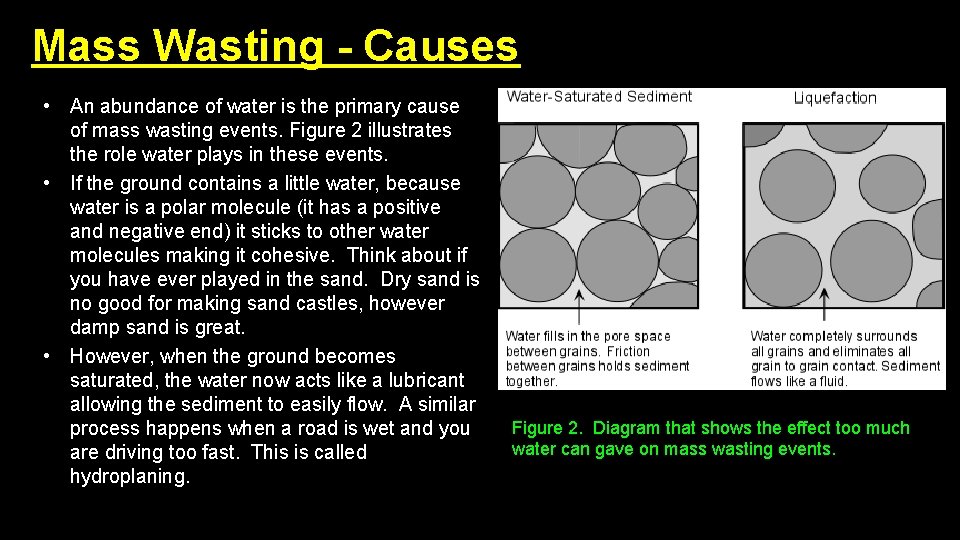 Mass Wasting - Causes

• An abundance of water is the primary cause of mass wasting events. Figure 2 illustrates the role water plays in these events.
• If the ground contains a little water, because water is a polar molecule (it has a positive and negative end) it sticks to other water molecules making it cohesive. Think about if you have ever played in the sand. Dry sand is no good for making sand castles, however damp sand is great.
• However, when the ground becomes saturated, the water now acts like a lubricant allowing the sediment to easily flow. A similar process happens when a road is wet and you are driving too fast. This is called hydroplaning.

Water-Saturated Sediment

Liquefaction

Water fills in the pore space between grains. Friction between grains holds sediment together.

Water completely surrounds all grains and eliminates all grain to grain contact. Sediment flows like a fluid.

Figure 2. Diagram that shows the effect too much water can gave on mass wasting events.